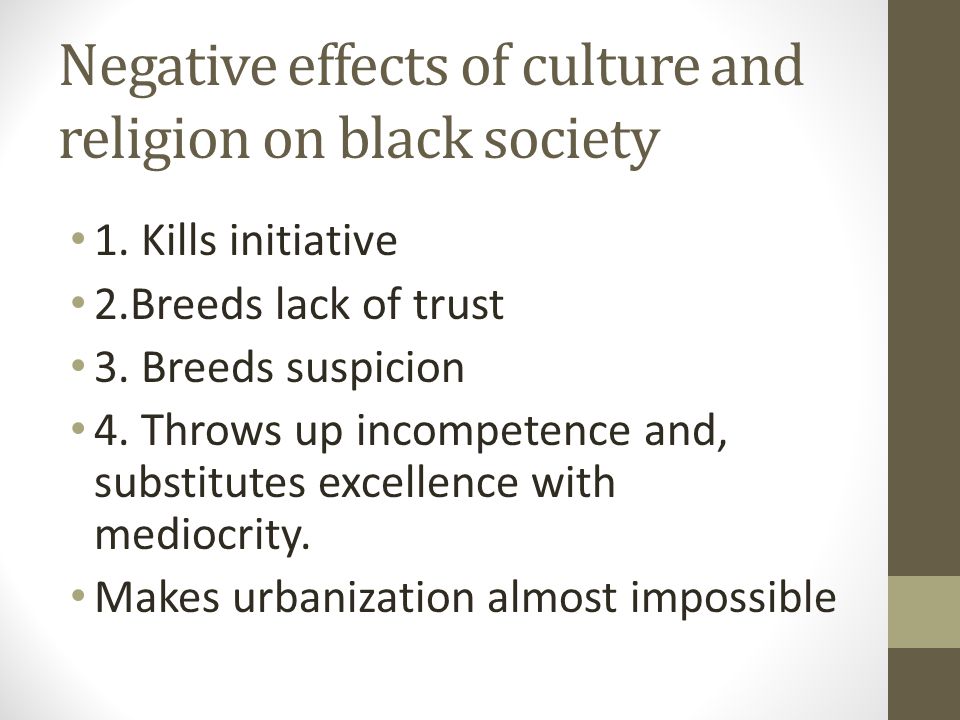 Negative effects of culture and religion on black society

• 1. Kills initiative
• 2.Breeds lack of trust
• 3. Breeds suspicion
• 4. Throws up incompetence and, substitutes excellence with mediocrity.
• Makes urbanization almost impossible